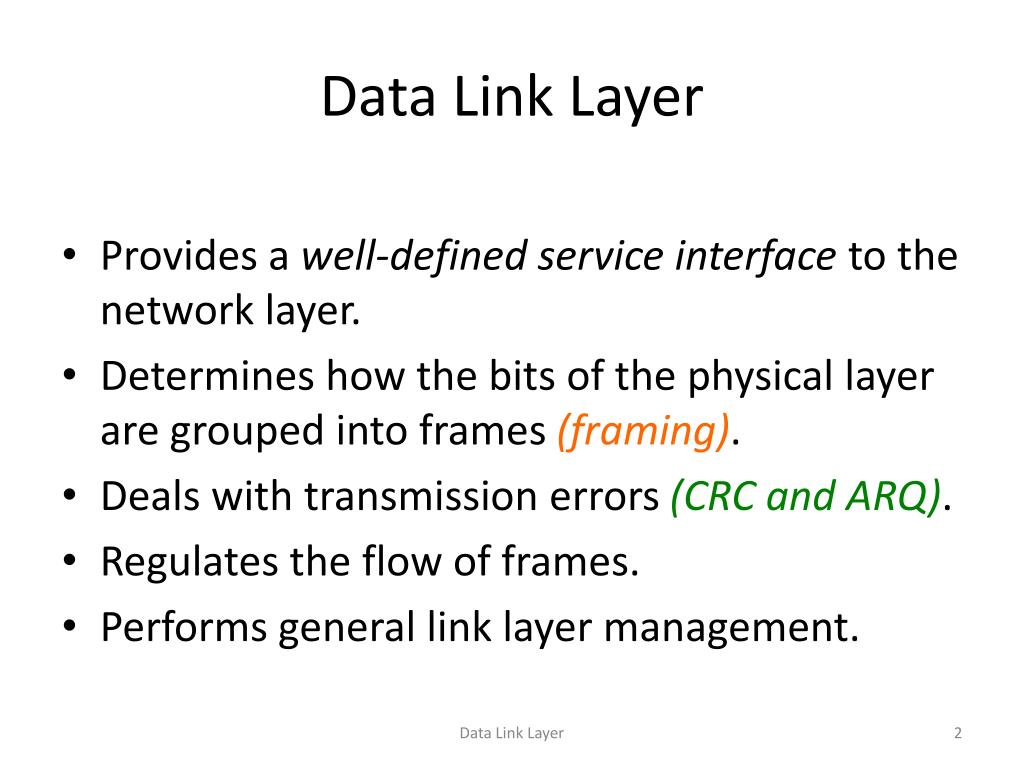 Data Link Layer

• Provides a well-defined service interface to the network layer.
• Determines how the bits of the physical layer are grouped into frames (framing).
• Deals with transmission errors (CRC and ARQ).
• Regulates the flow of frames.
• Performs general link layer management.

Data Link Layer

2